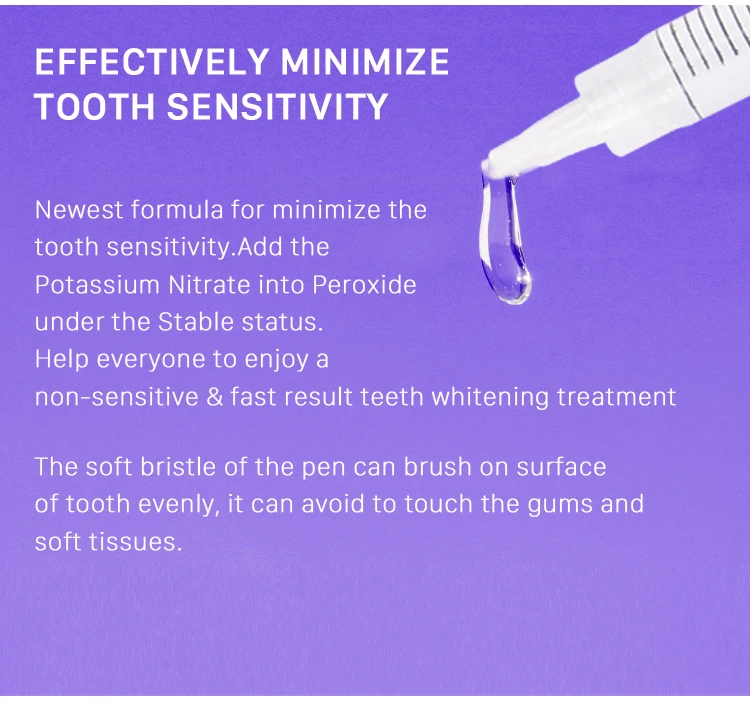 EFFECTIVELY MINIMIZE TOOTH SENSITIVITY

Newest formula for minimize the tooth sensitivity.Add the Potassium Nitrate into Peroxide under the Stable status.
Help everyone to enjoy a non-sensitive & fast result teeth whitening treatment

The soft bristle of the pen can brush on surface of tooth evenly, it can avoid to touch the gums and soft tissues.